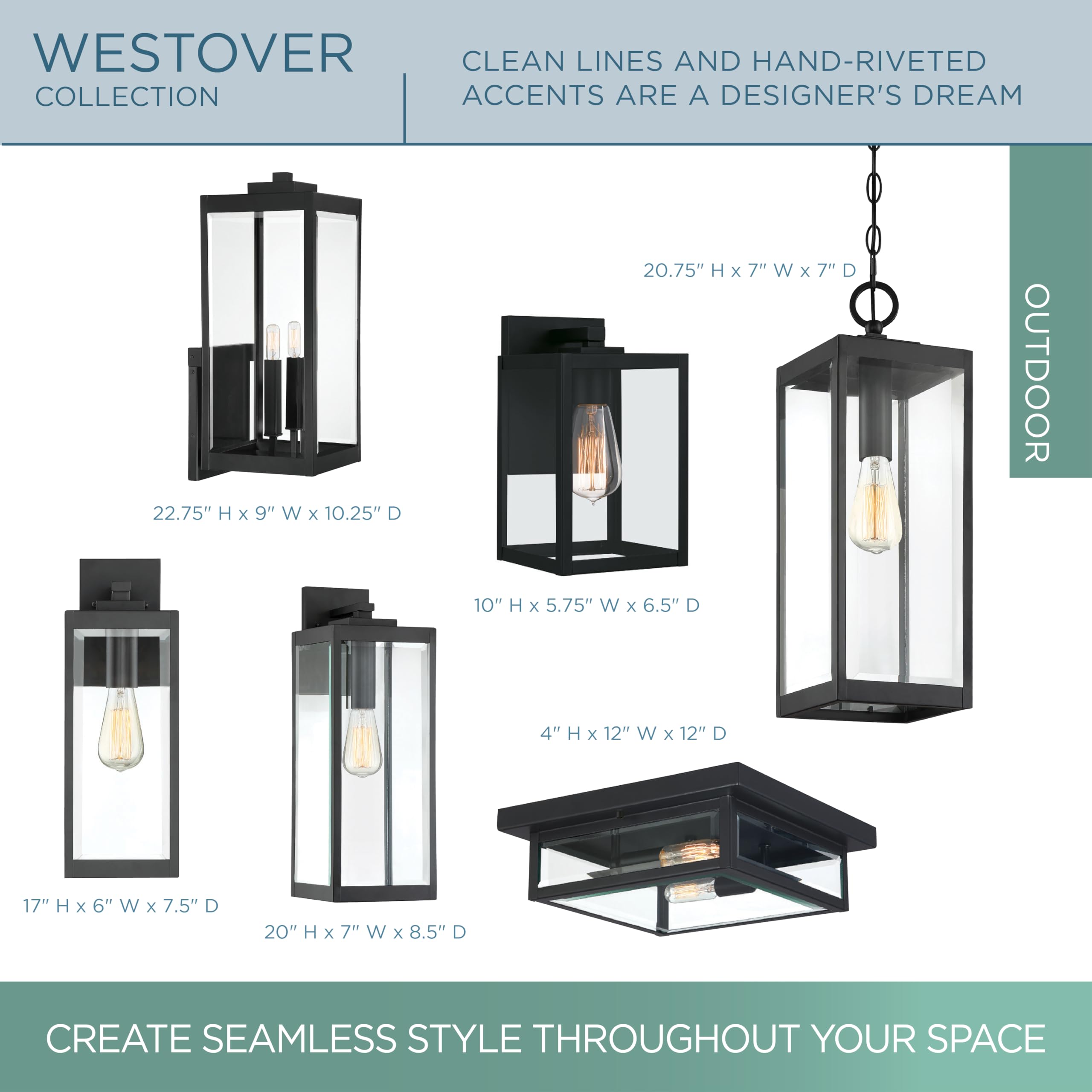 WESTOVER
COLLECTION

CLEAN LINES AND HAND-RIVETED ACCENTS ARE A DESIGNER'S DREAM

OUTDOOR

20.75" H x 7" W x 7" D

22.75" H x 9" W x 10.25" D

10" H x 5.75" W x 6.5" D

4" H x 12" W x 12" D

17" H x 6" W x 7.5" D

20" H x 7" W x 8.5" D

CREATE SEAMLESS STYLE THROUGHOUT YOUR SPACE